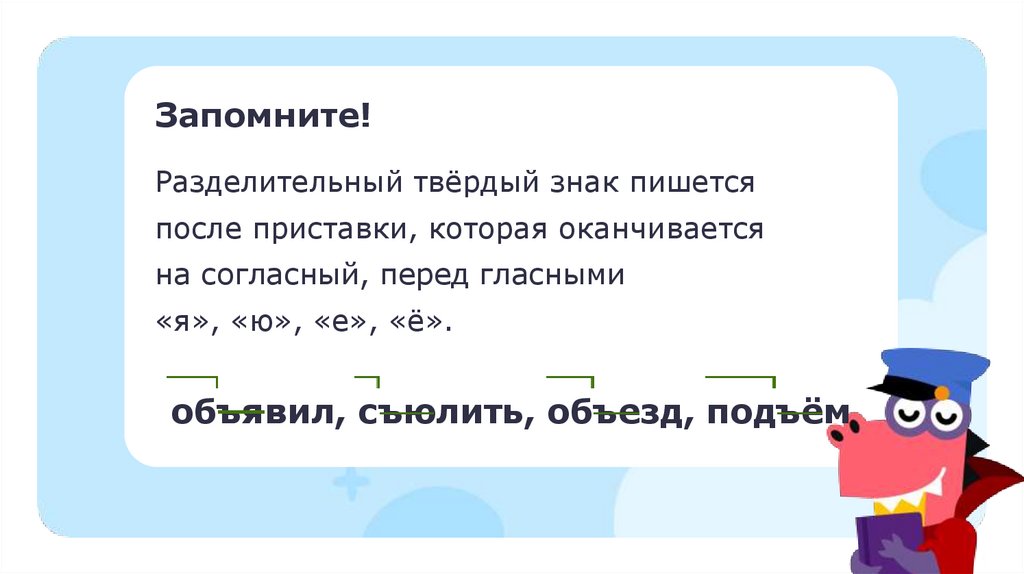 Запомните!

Разделительный твёрдый знак пишется после приставки, которая оканчивается на согласный, перед гласными «я», «ю», «е», «ё».

объявил, съюлить, объезд, подъём